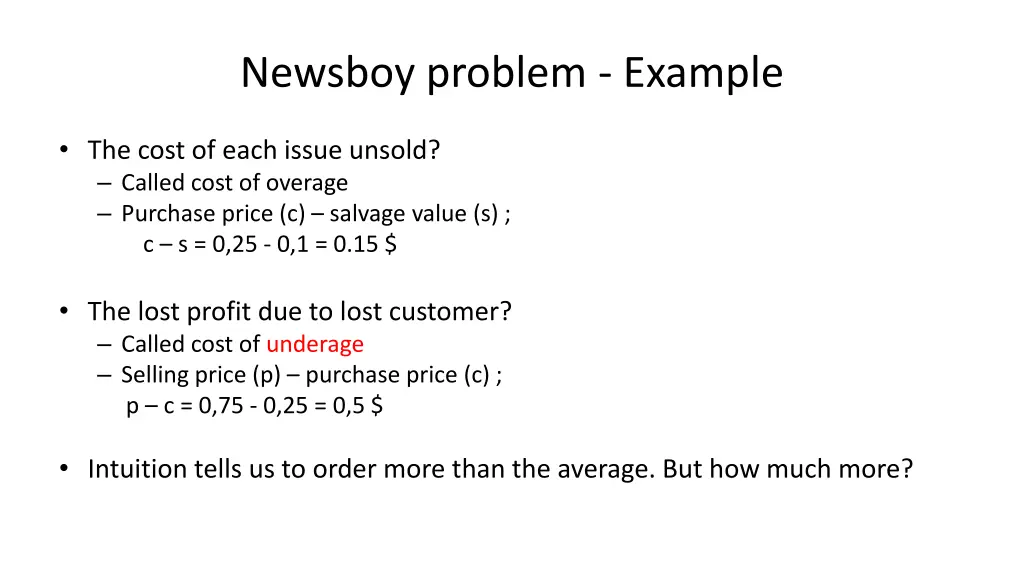 Newsboy problem - Example

• The cost of each issue unsold?
– Called cost of overage
– Purchase price (c) – salvage value (s) ;
c – s = 0,25 - 0,1 = 0.15 $

• The lost profit due to lost customer?
– Called cost of underage
– Selling price (p) – purchase price (c) ;
p – c = 0,75 - 0,25 = 0,5 $

• Intuition tells us to order more than the average. But how much more?